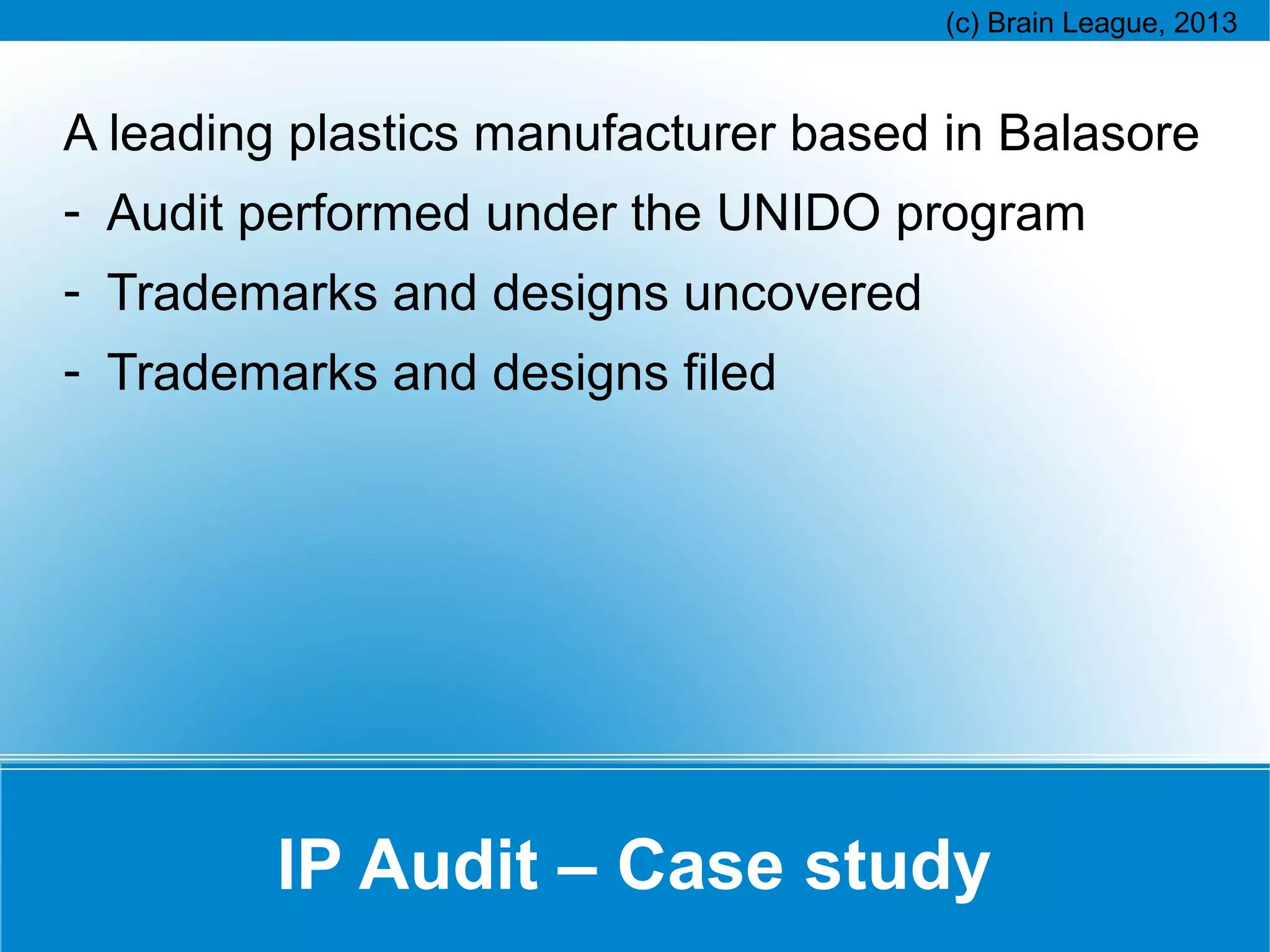 (c) Brain League, 2013

A leading plastics manufacturer based in Balasore
- Audit performed under the UNIDO program
- Trademarks and designs uncovered
- Trademarks and designs filed

IP Audit – Case study